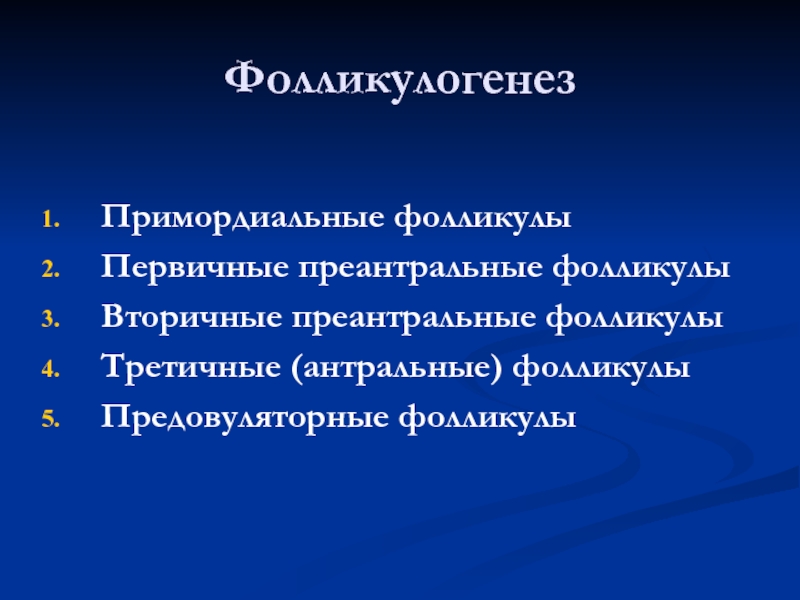 Фолликулогенез

1. Примордиальные фолликулы
2. Первичные преантральные фолликулы
3. Вторичные преантральные фолликулы
4. Третичные (антральные) фолликулы
5. Предовуляторные фолликулы